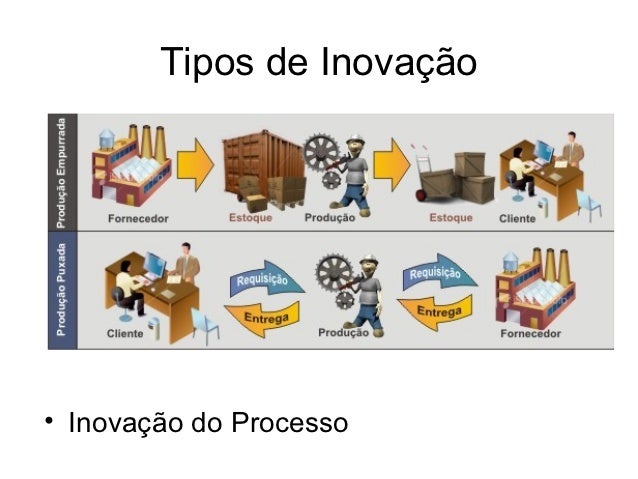 Tipos de Inovação

Produção Empurrada

Fornecedor Estoque Produção Estoque Cliente

Produção Puxada

Cliente Requisição Entrega Produção Requisição Entrega Fornecedor

• Inovação do Processo